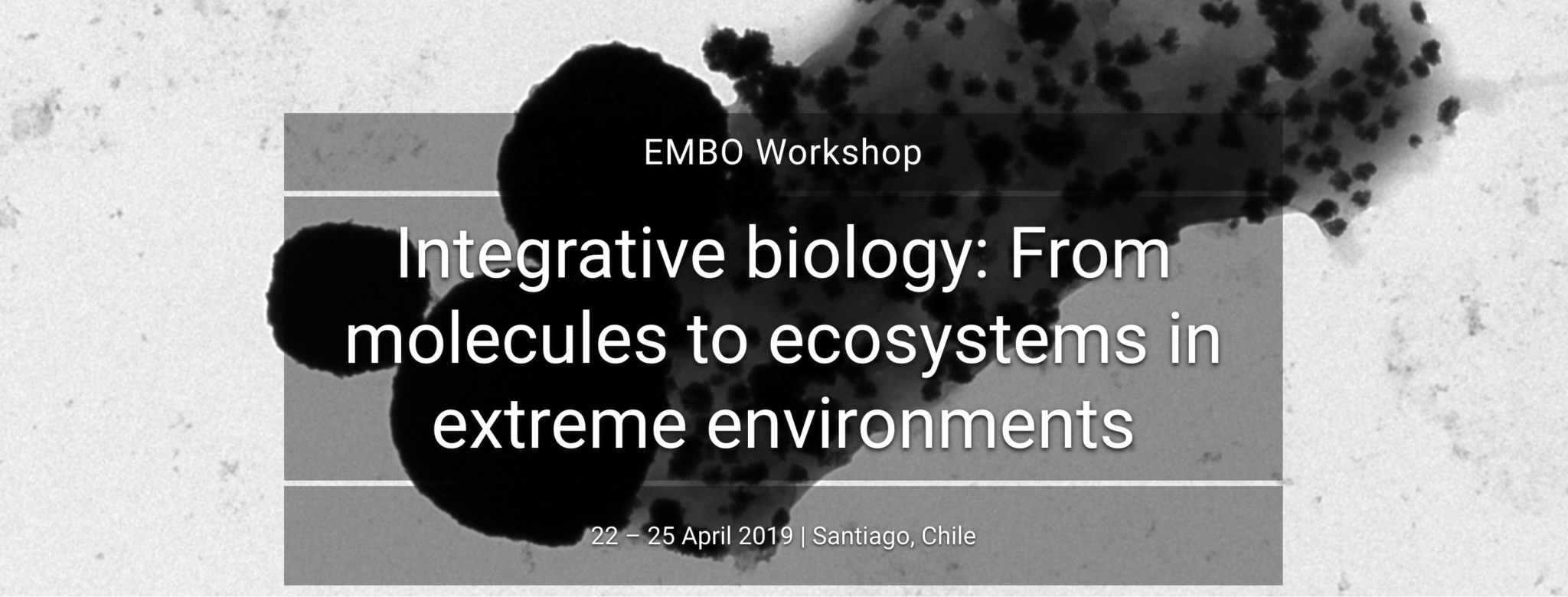 EMBO Workshop

Integrative biology: From molecules to ecosystems in extreme environments

22 – 25 April 2019 | Santiago, Chile